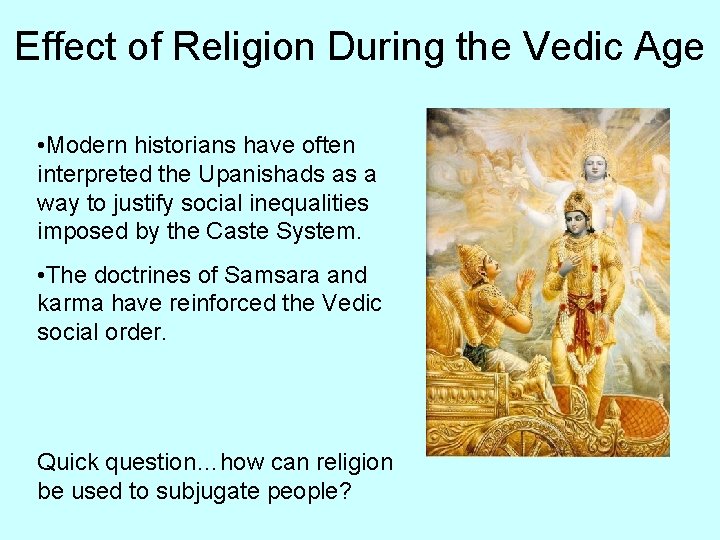 Effect of Religion During the Vedic Age

•Modern historians have often interpreted the Upanishads as a way to justify social inequalities imposed by the Caste System.

•The doctrines of Samsara and karma have reinforced the Vedic social order.

Quick question…how can religion be used to subjugate people?